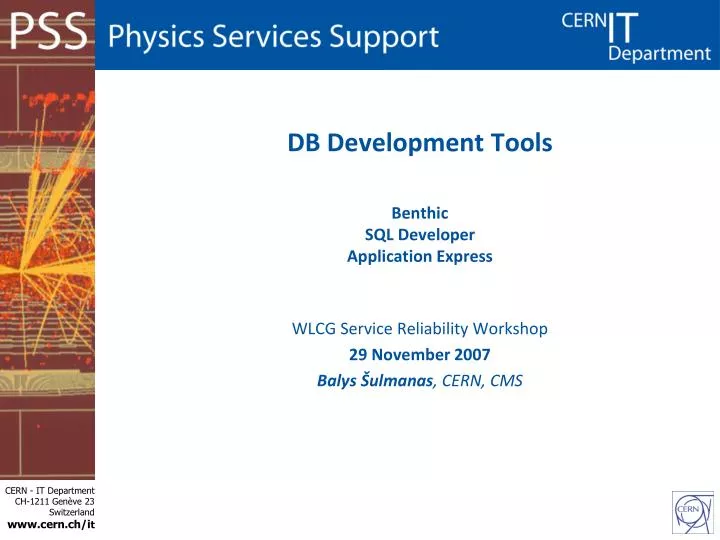 PSS Physics Services Support

CERN IT Department

DB Development Tools

Benthic
SQL Developer
Application Express

WLCG Service Reliability Workshop
29 November 2007
Balys Šulmanas, CERN, CMS

CERN - IT Department
CH-1211 Genève 23
Switzerland
www.cern.ch/it

CERN